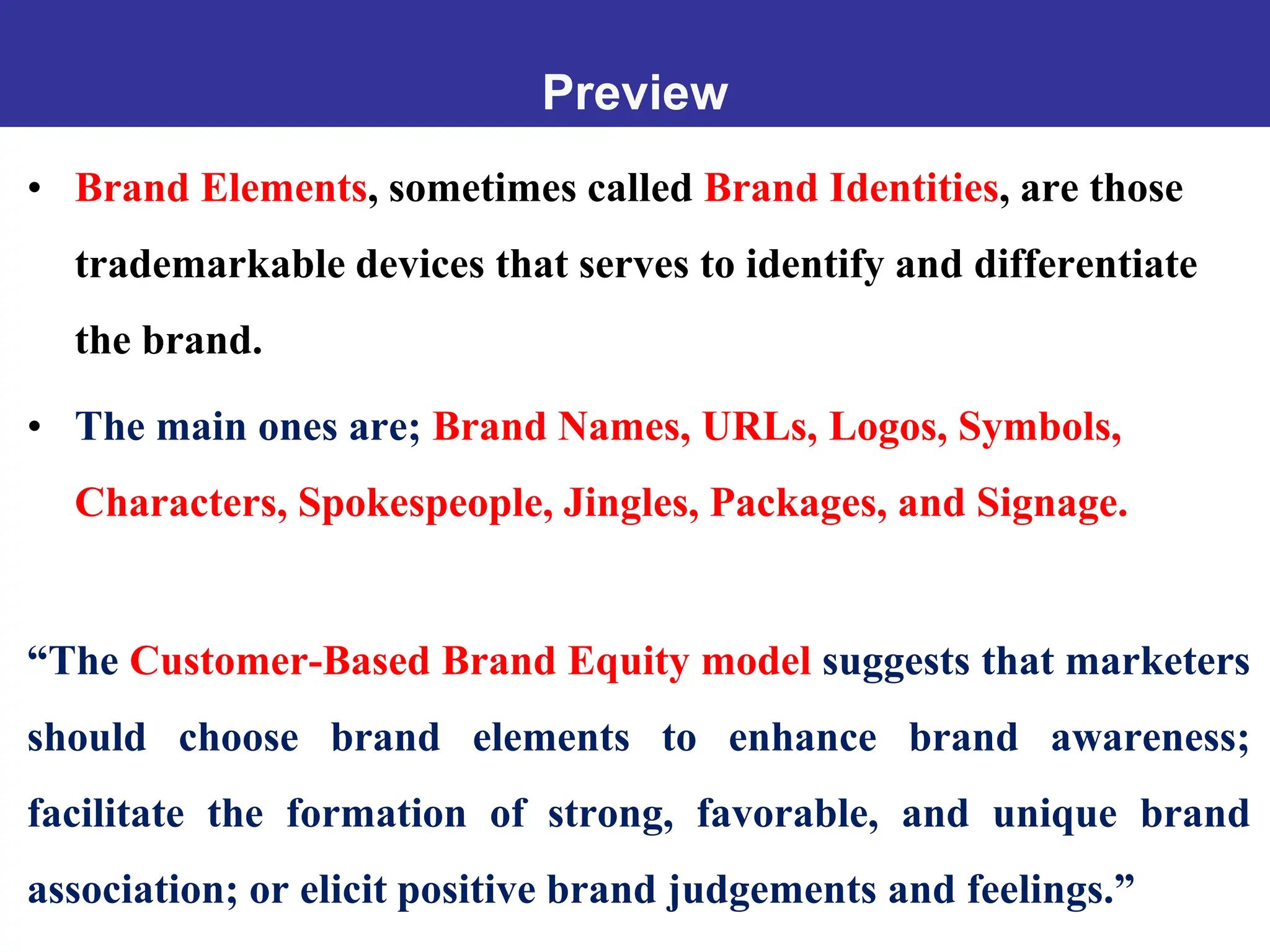 Preview

• Brand Elements, sometimes called Brand Identities, are those trademarkable devices that serves to identify and differentiate the brand.

• The main ones are; Brand Names, URLs, Logos, Symbols, Characters, Spokespeople, Jingles, Packages, and Signage.

“The Customer-Based Brand Equity model suggests that marketers should choose brand elements to enhance brand awareness; facilitate the formation of strong, favorable, and unique brand association; or elicit positive brand judgements and feelings.”